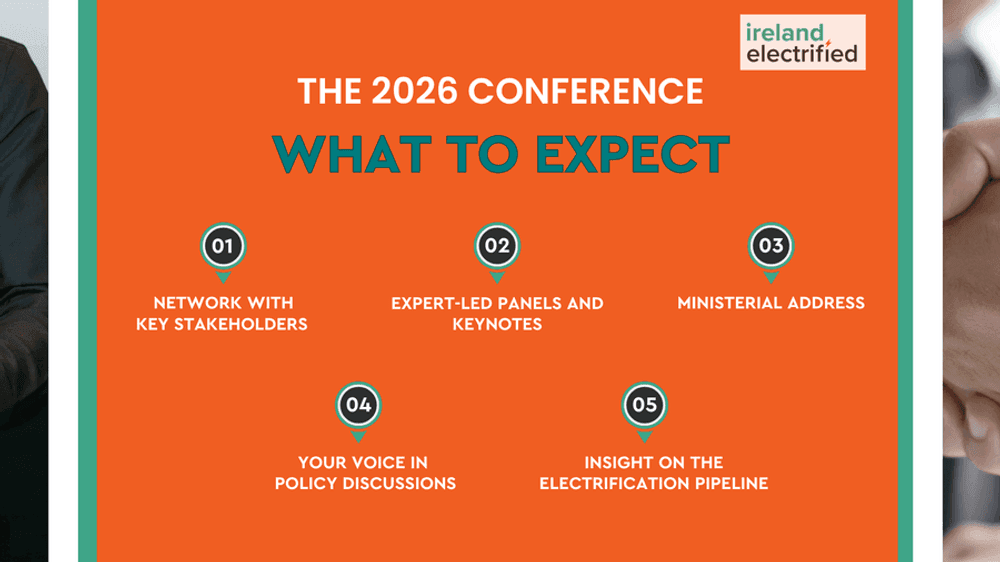 ireland
electrified

THE 2026 CONFERENCE

WHAT TO EXPECT

01
NETWORK WITH KEY STAKEHOLDERS

02
EXPERT-LED PANELS AND KEYNOTES

03
MINISTERIAL ADDRESS

04
YOUR VOICE IN POLICY DISCUSSIONS

05
INSIGHT ON THE ELECTRIFICATION PIPELINE